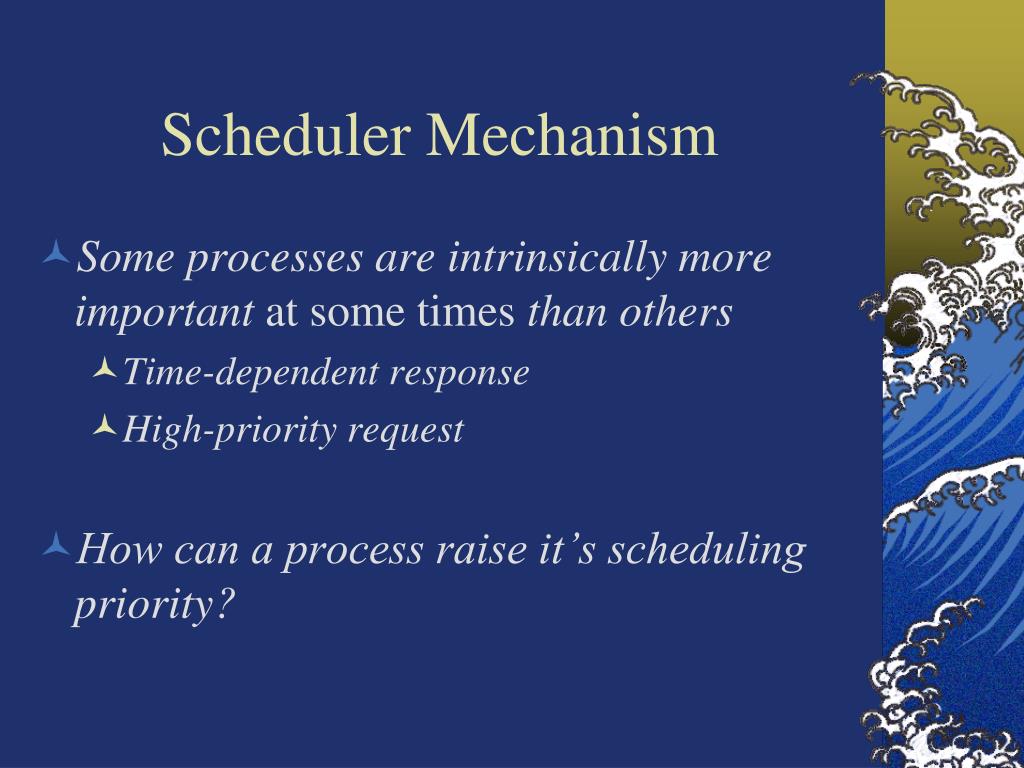 Scheduler Mechanism

Some processes are intrinsically more important at some times than others

Time-dependent response

High-priority request

How can a process raise it’s scheduling priority?